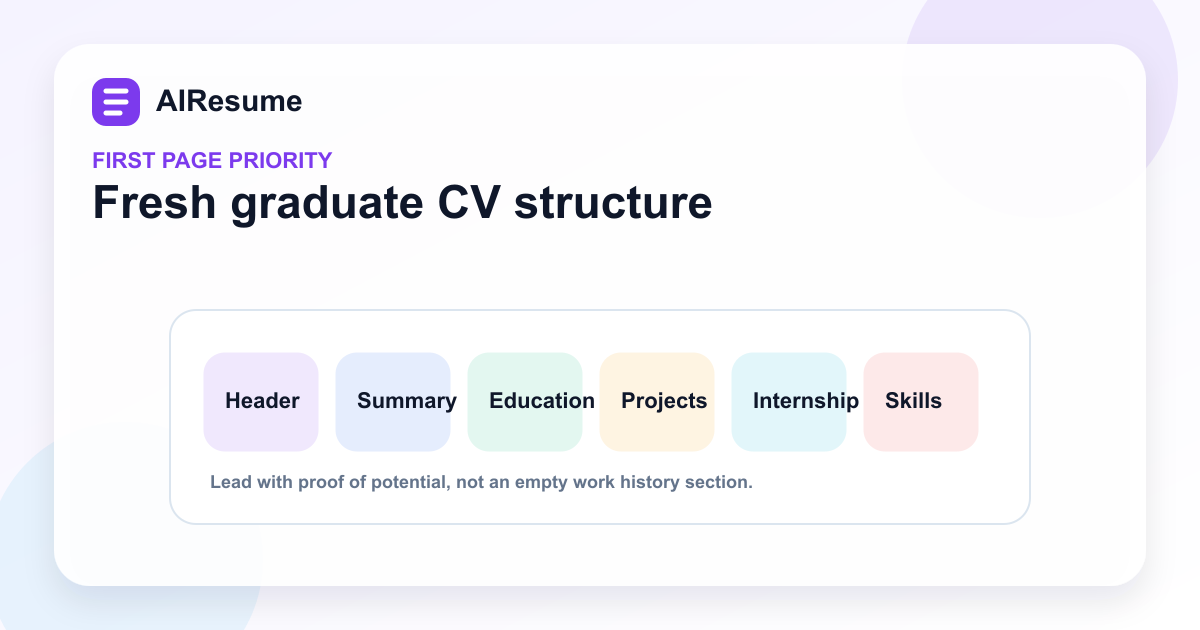 AIResume

FIRST PAGE PRIORITY

Fresh graduate CV structure

Header

Summary

Education

Projects

Internship

Skills

Lead with proof of potential, not an empty work history section.